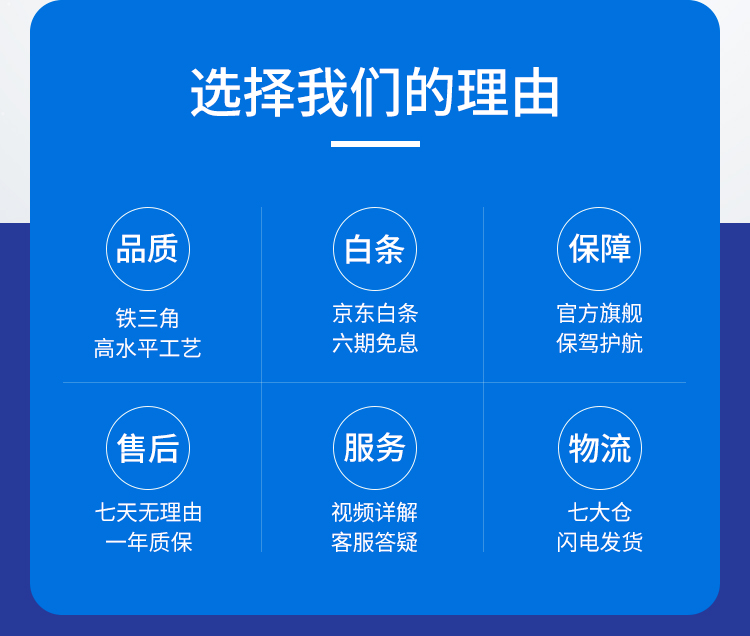 选择我们的理由

品质
铁三角
高水平工艺

白条
京东白条
六期免息

保障
官方旗舰
保驾护航

售后
七天无理由
一年质保

服务
视频详解
客服答疑

物流
七大仓
闪电发货